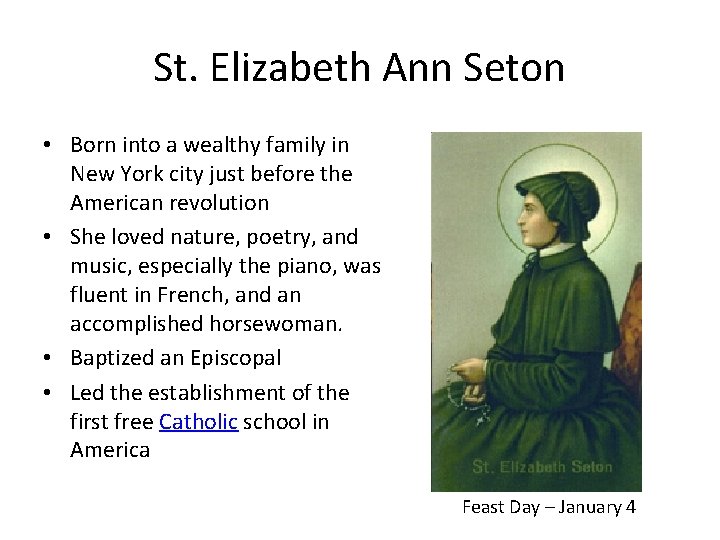 St. Elizabeth Ann Seton

• Born into a wealthy family in New York city just before the American revolution
• She loved nature, poetry, and music, especially the piano, was fluent in French, and an accomplished horsewoman.
• Baptized an Episcopal
• Led the establishment of the first free Catholic school in America

St. Elizabeth Seton

Feast Day – January 4